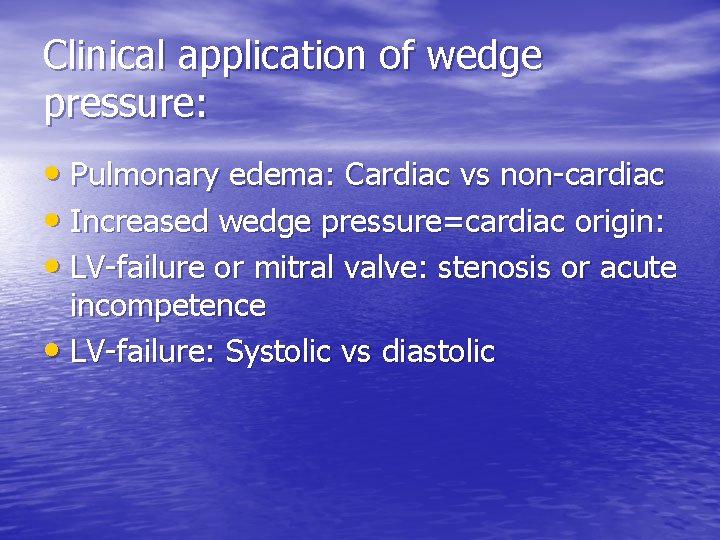 Clinical application of wedge pressure:

• Pulmonary edema: Cardiac vs non-cardiac
• Increased wedge pressure=cardiac origin:
• LV-failure or mitral valve: stenosis or acute incompetence
• LV-failure: Systolic vs diastolic